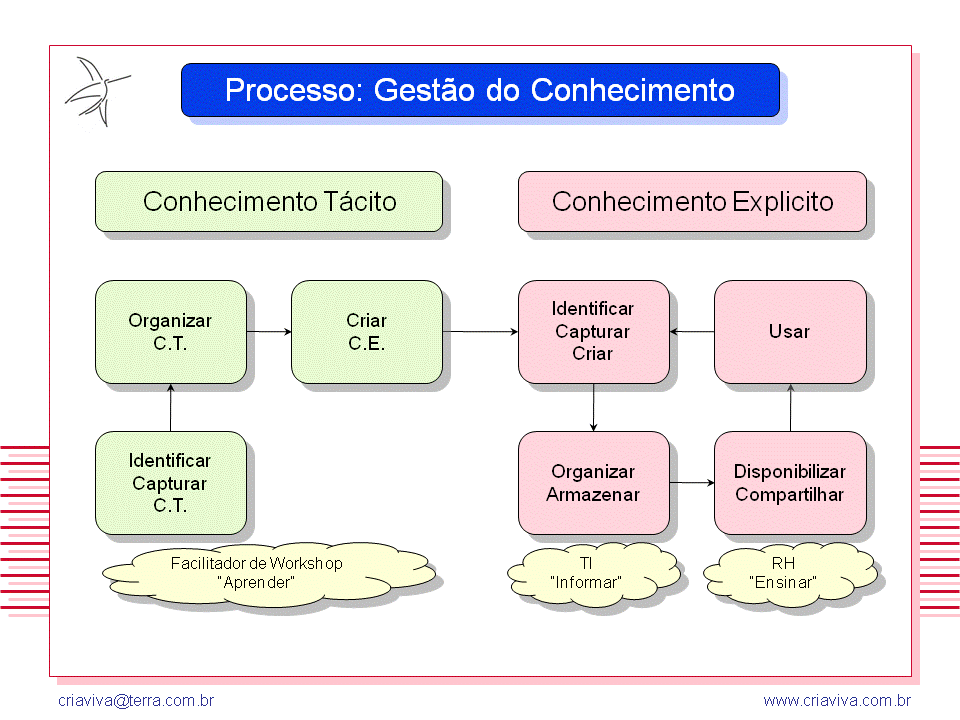 Processo: Gestão do Conhecimento

Conhecimento Tácito

Conhecimento Explicito

Organizar C.T.

Criar C.E.

Identificar Capturar Criar

Usar

Identificar Capturar C.T.

Organizar Armazenar

Disponibilizar Compartilhar

Facilitador de Workshop "Aprender"

TI "Informar"

RH "Ensinar"

criaviva@terra.com.br

www.criaviva.com.br